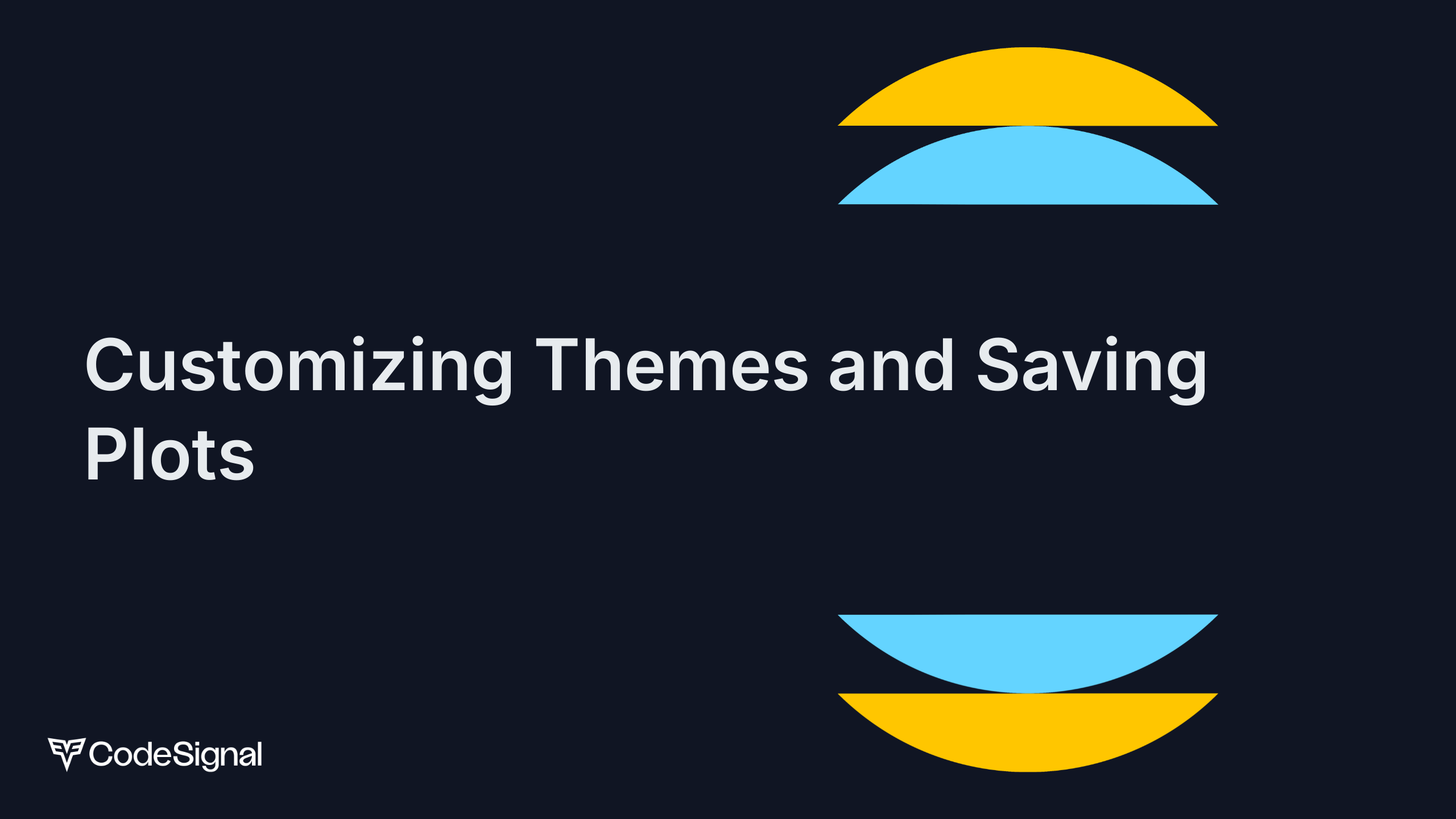 Customizing Themes and Saving Plots

CodeSignal